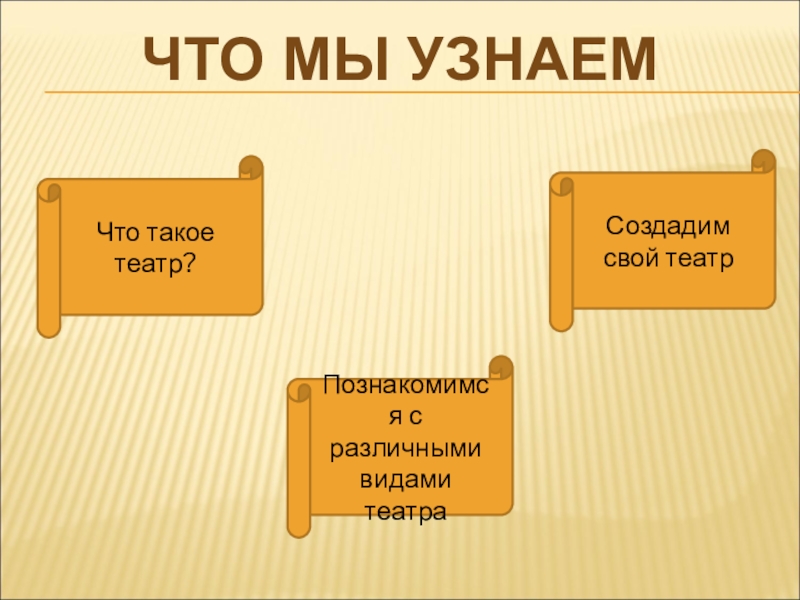 ЧТО МЫ УЗНАЕМ

Что такое театр?

Создадим свой театр

Познакомимся с различными видами театра